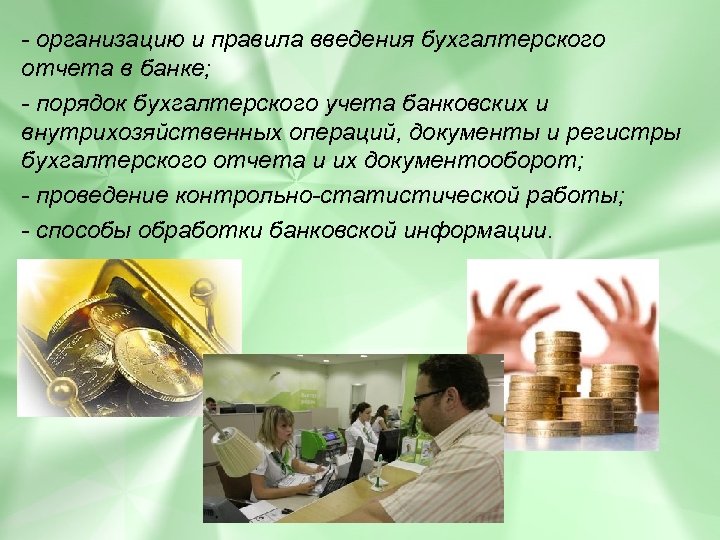 - организацию и правила введения бухгалтерского отчета в банке;

- порядок бухгалтерского учета банковских и внутрихозяйственных операций, документы и регистры бухгалтерского отчета и их документооборот;

- проведение контрольно-статистической работы;

- способы обработки банковской информации.